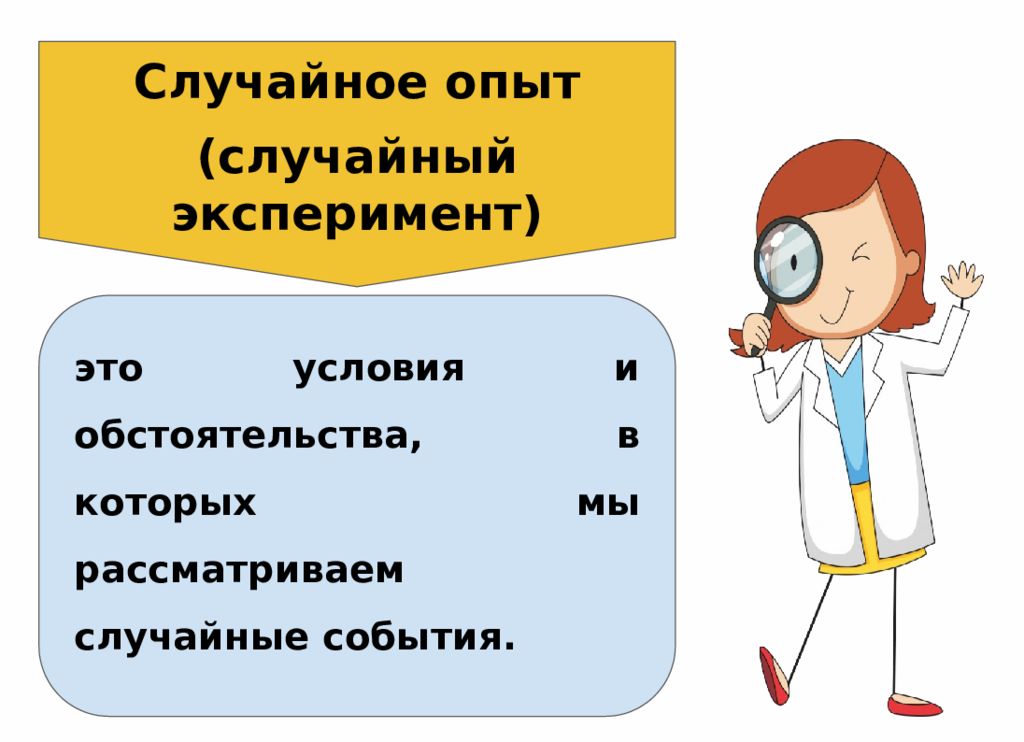 Случайное опыт
(случайный эксперимент)

это условия и обстоятельства, в которых мы рассматриваем случайные события.